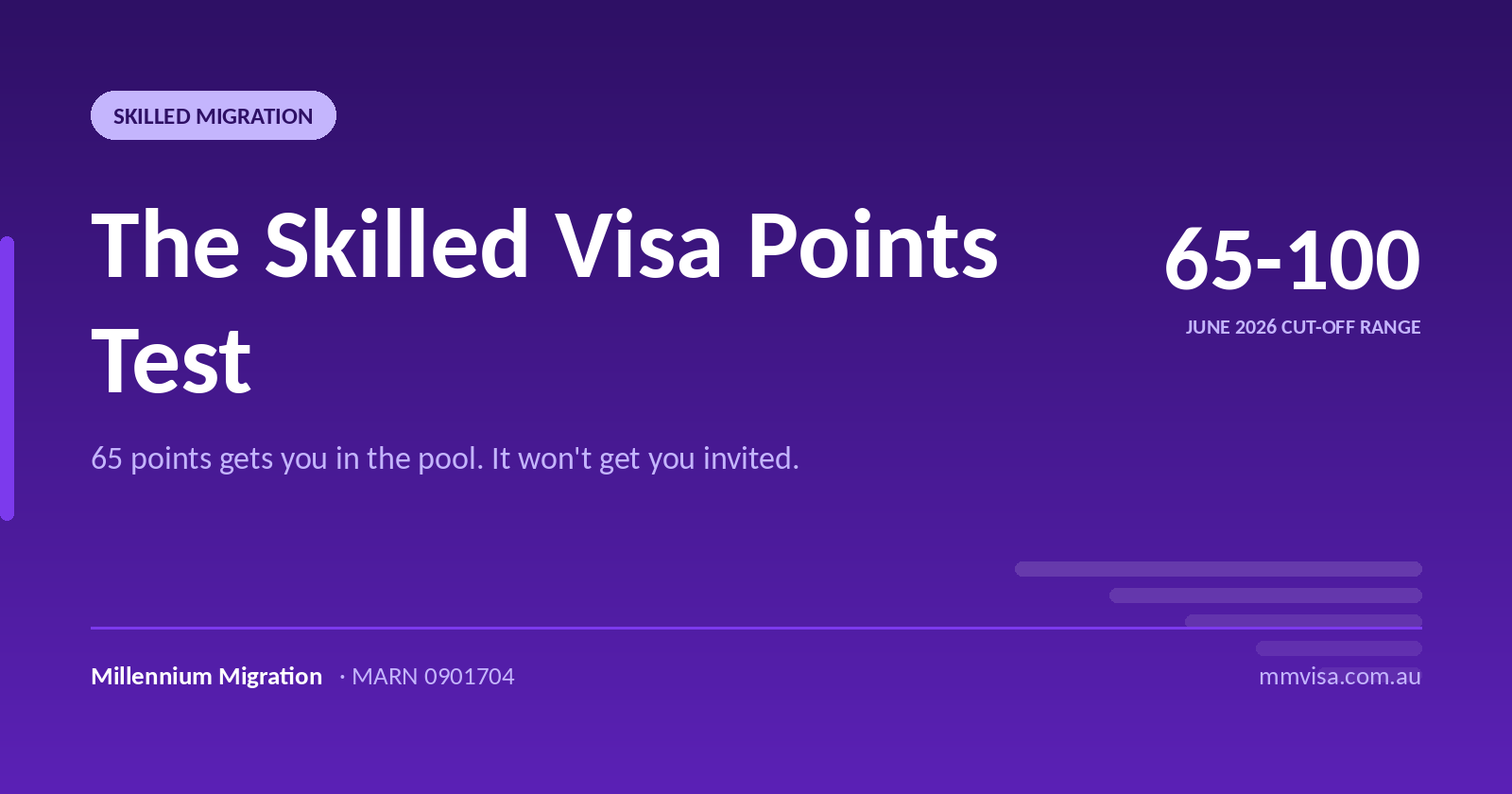 SKILLED MIGRATION

The Skilled Visa Points Test

65-100

JUNE 2026 CUT-OFF RANGE

65 points gets you in the pool. It won't get you invited.

Millennium Migration · MARN 0901704

mmvisa.com.au